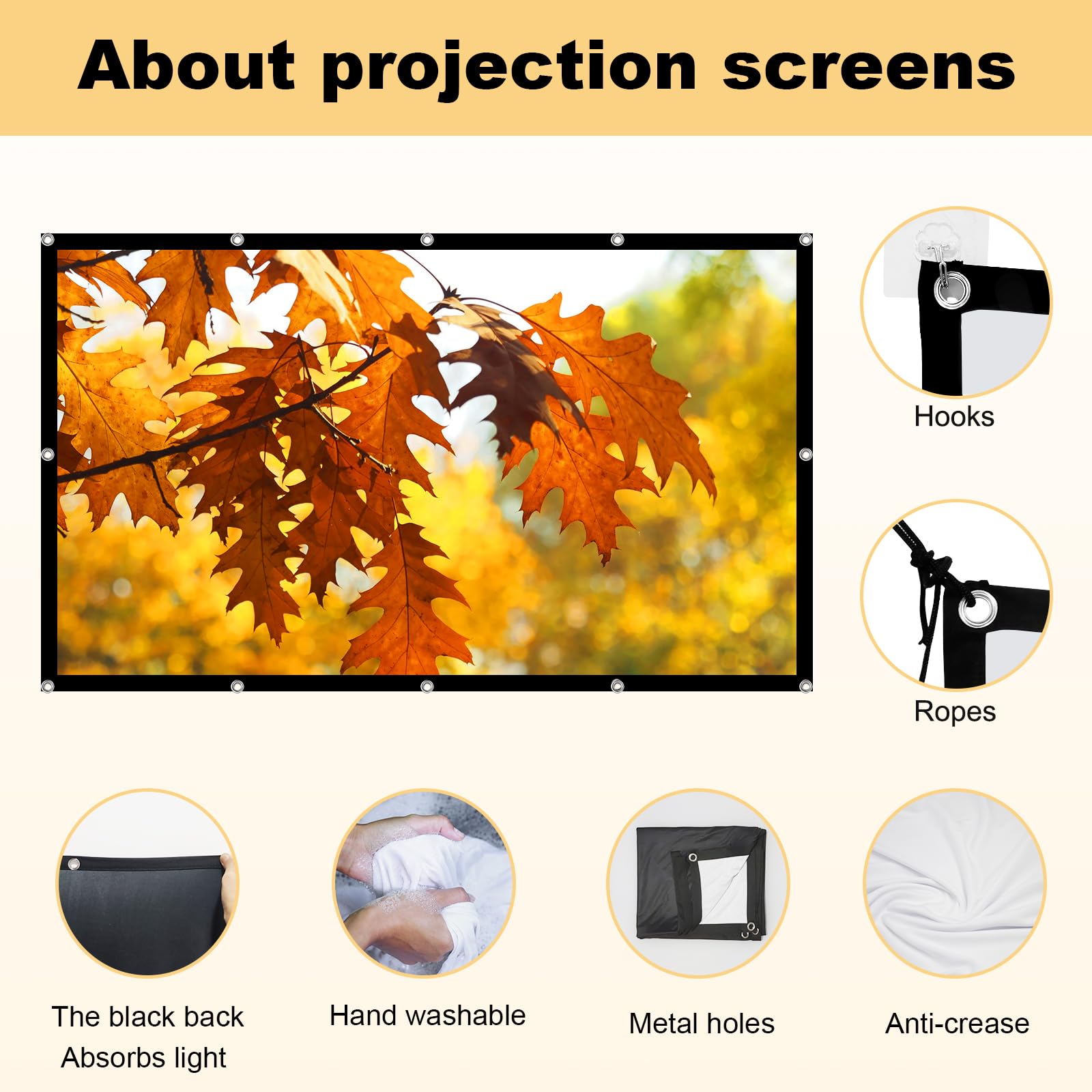 About projection screens

Hooks

Ropes

The black back
Absorbs light

Hand washable

Metal holes

Anti-crease